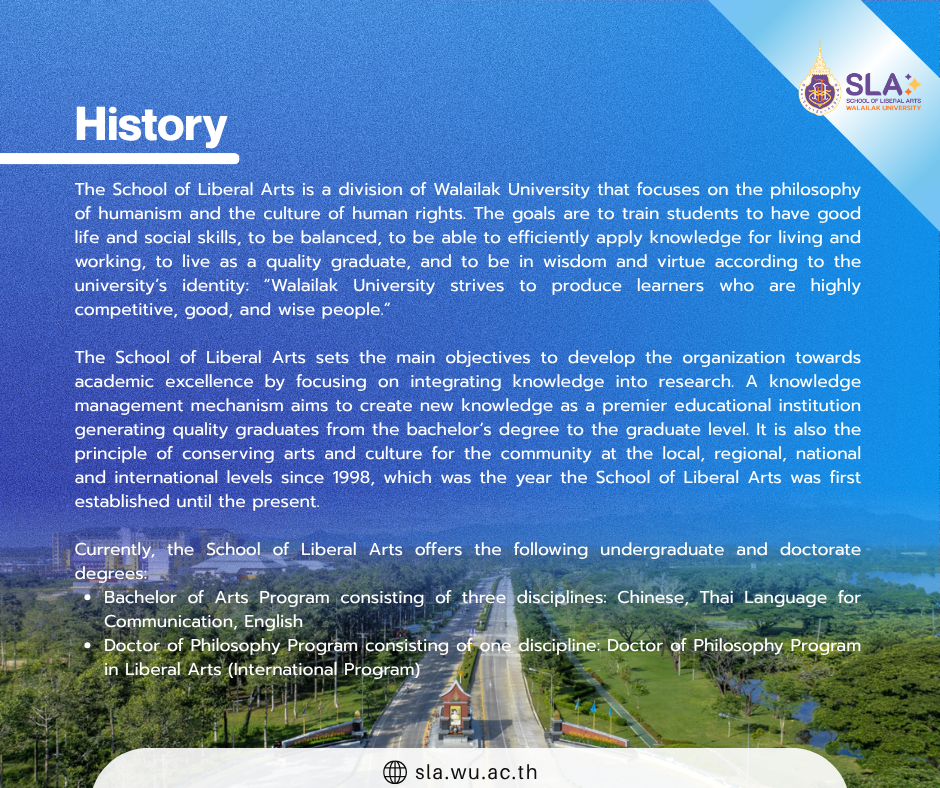 SLA
SCHOOL OF LIBERAL ARTS
WALAILAK UNIVERSITY

History

The School of Liberal Arts is a division of Walailak University that focuses on the philosophy of humanism and the culture of human rights. The goals are to train students to have good life and social skills, to be balanced, to be able to efficiently apply knowledge for living and working, to live as a quality graduate, and to be in wisdom and virtue according to the university's identity: "Walailak University strives to produce learners who are highly competitive, good, and wise people."

The School of Liberal Arts sets the main objectives to develop the organization towards academic excellence by focusing on integrating knowledge into research. A knowledge management mechanism aims to create new knowledge as a premier educational institution generating quality graduates from the bachelor's degree to the graduate level. It is also the principle of conserving arts and culture for the community at the local, regional, national and international levels since 1998, which was the year the School of Liberal Arts was first established until the present.

Currently, the School of Liberal Arts offers the following undergraduate and doctorate degrees:
• Bachelor of Arts Program consisting of three disciplines: Chinese, Thai Language for Communication, English
• Doctor of Philosophy Program consisting of one discipline: Doctor of Philosophy Program in Liberal Arts (International Program)

sla.wu.ac.th